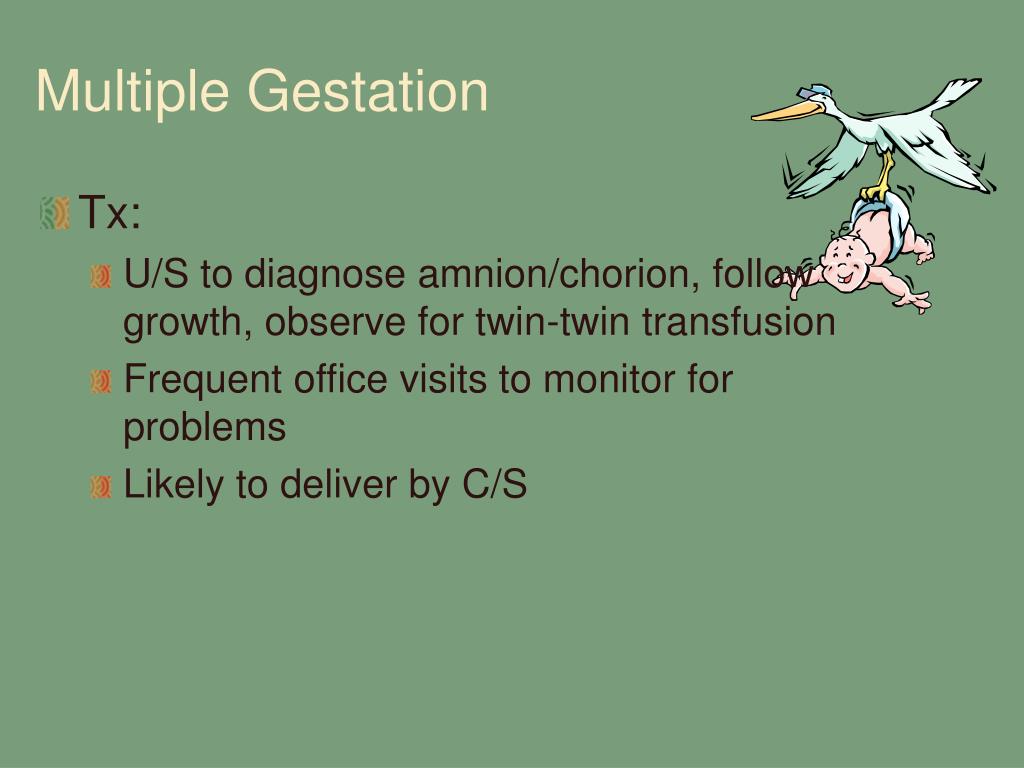 Multiple Gestation

Tx:

U/S to diagnose amnion/chorion, follow growth, observe for twin-twin transfusion

Frequent office visits to monitor for problems

Likely to deliver by C/S